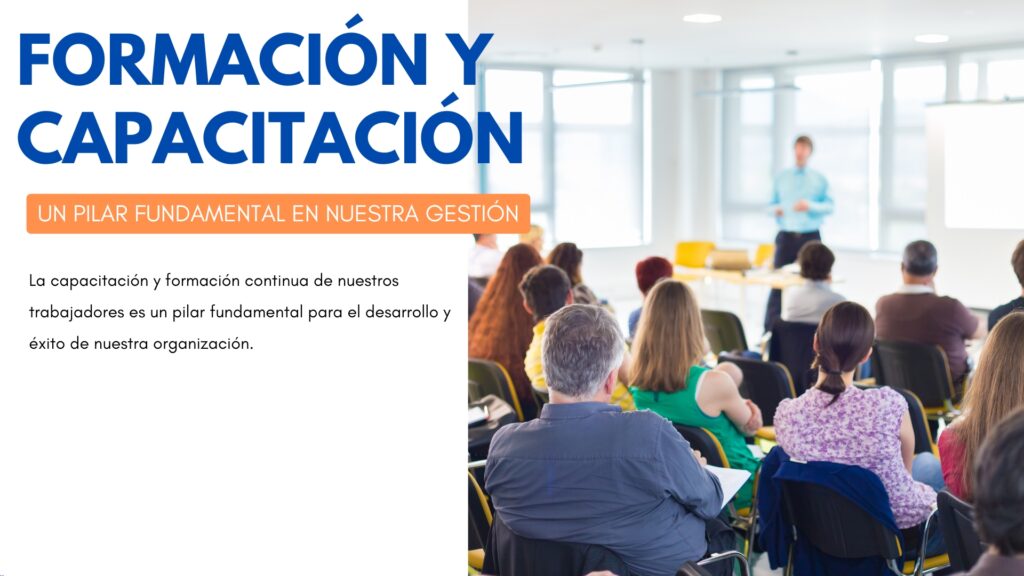 FORMACIÓN Y CAPACITACIÓN

UN PILAR FUNDAMENTAL EN NUESTRA GESTIÓN

La capacitación y formación continua de nuestros trabajadores es un pilar fundamental para el desarrollo y éxito de nuestra organización.